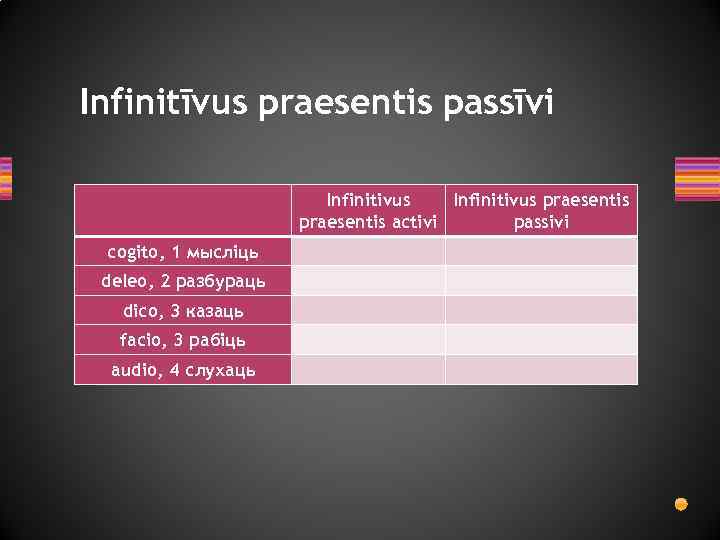 Infinitīvus praesentis passīvi

| | Infinitivus praesentis activi | Infinitivus praesentis passivi |
|---|---|---|
| cogito, 1 мысліць | | |
| deleo, 2 разбураць | | |
| dico, 3 казаць | | |
| facio, 3 рабіць | | |
| audio, 4 слухаць | | |